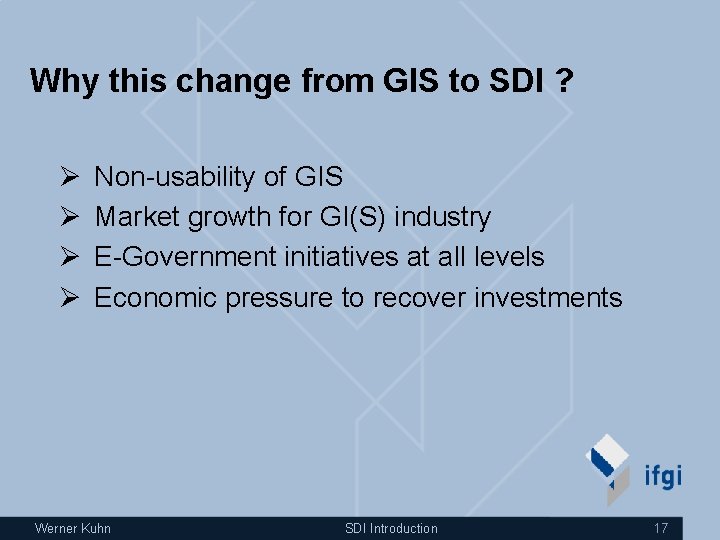 Why this change from GIS to SDI ?

➢ Non-usability of GIS
➢ Market growth for GI(S) industry
➢ E-Government initiatives at all levels
➢ Economic pressure to recover investments

ifgi

Werner Kuhn SDI Introduction 17